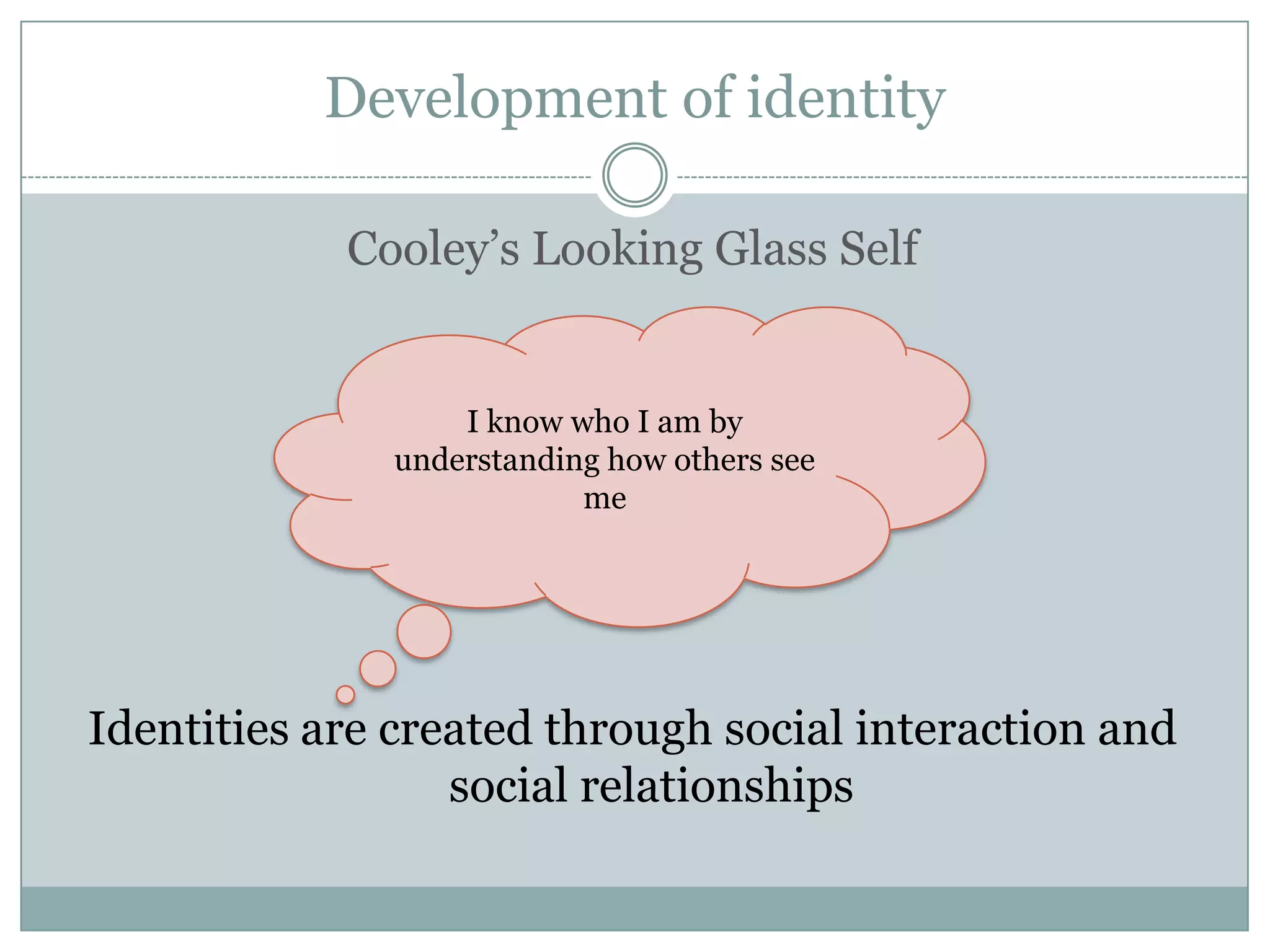 Development of identity

Cooley’s Looking Glass Self

I know who I am by understanding how others see me

Identities are created through social interaction and social relationships